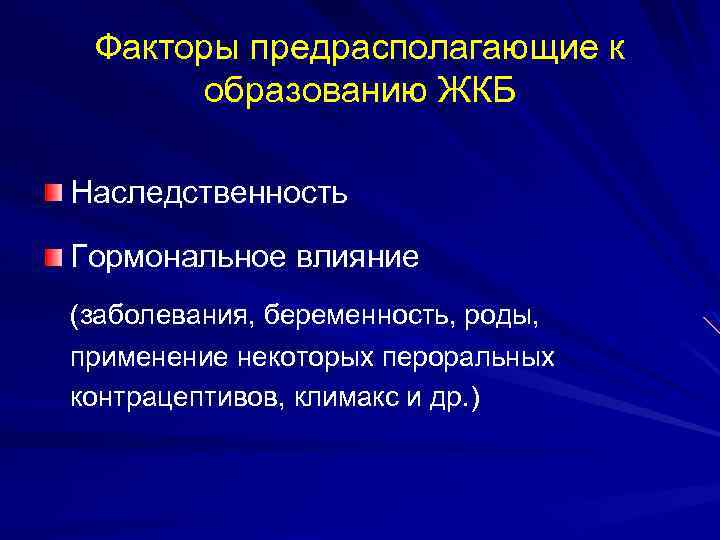 Факторы предрасполагающие к образованию ЖКБ

Наследственность

Гормональное влияние

(заболевания, беременность, роды, применение некоторых пероральных контрацептивов, климакс и др.)